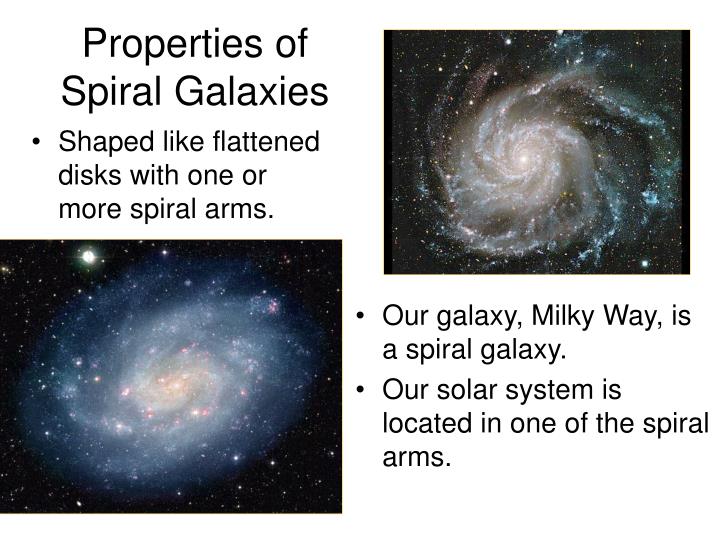 Properties of Spiral Galaxies

• Shaped like flattened disks with one or more spiral arms.

• Our galaxy, Milky Way, is a spiral galaxy.

• Our solar system is located in one of the spiral arms.